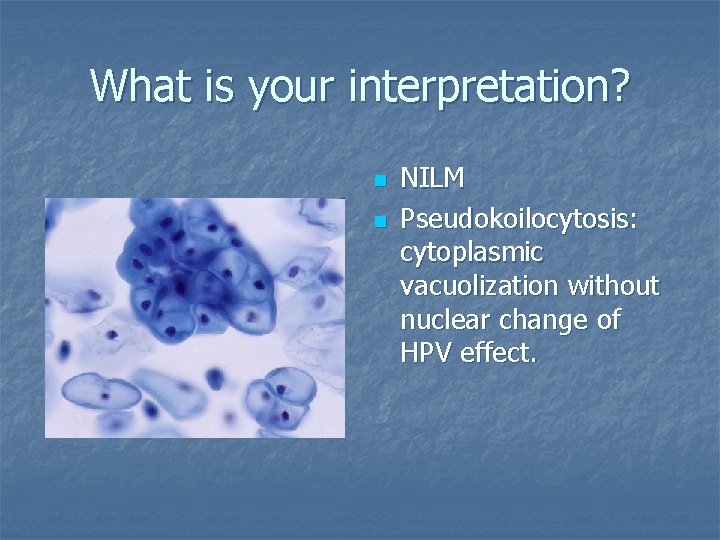 What is your interpretation?

- NILM
- Pseudokoilocytosis: cytoplasmic vacuolization without nuclear change of HPV effect.